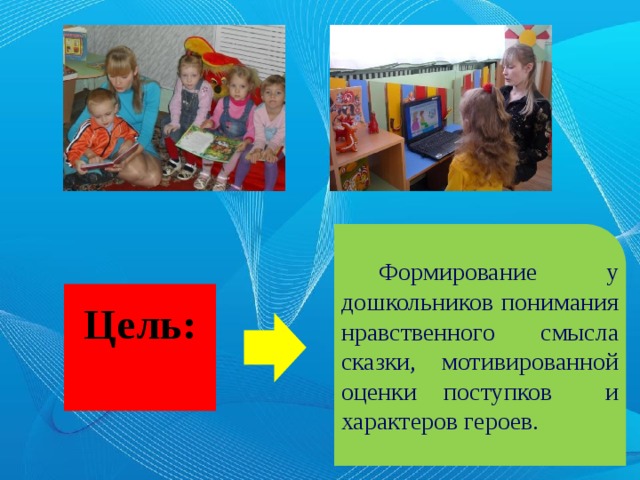 Цель:

Формирование у дошкольников понимания нравственного смысла сказки, мотивированной оценки поступков и характеров героев.